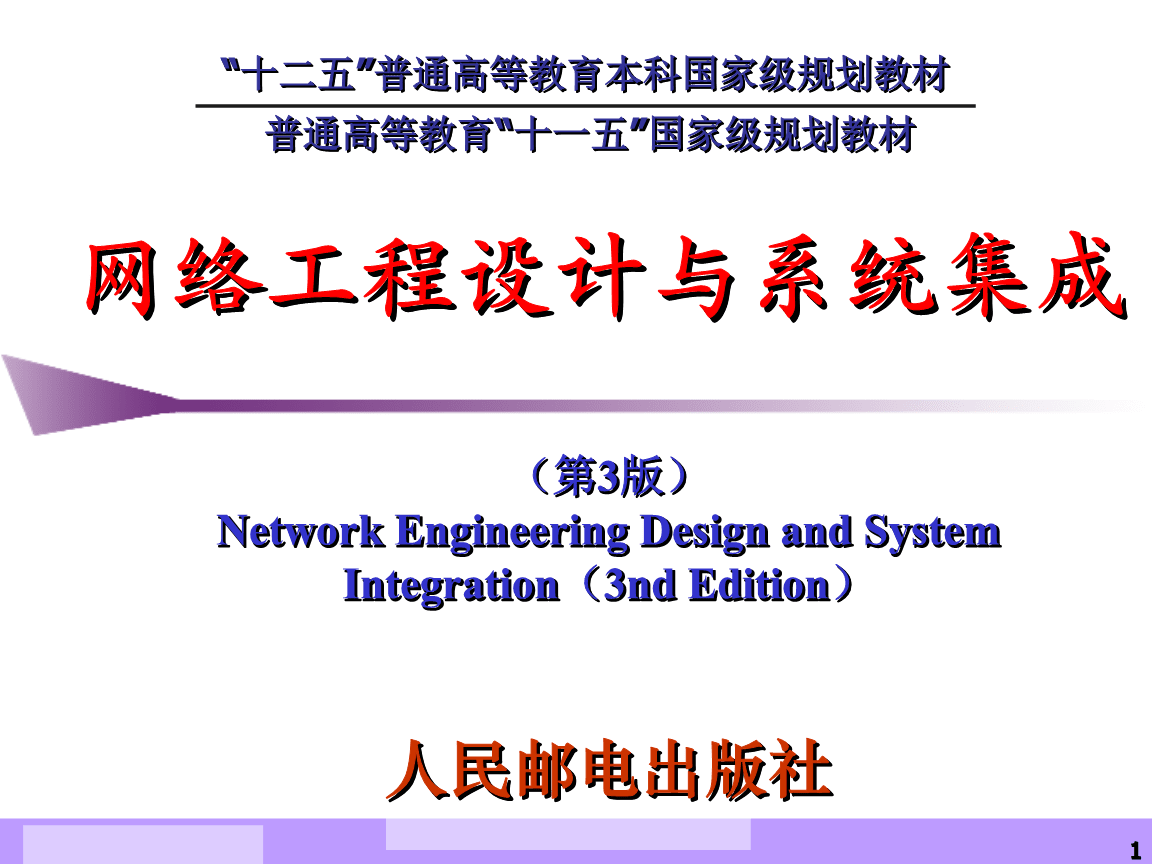 “十二五”普通高等教育本科国家级规划教材

普通高等教育“十一五”国家级规划教材

网络工程设计与系统集成

（第3版）

Network Engineering Design and System Integration（3nd Edition）

人民邮电出版社

1